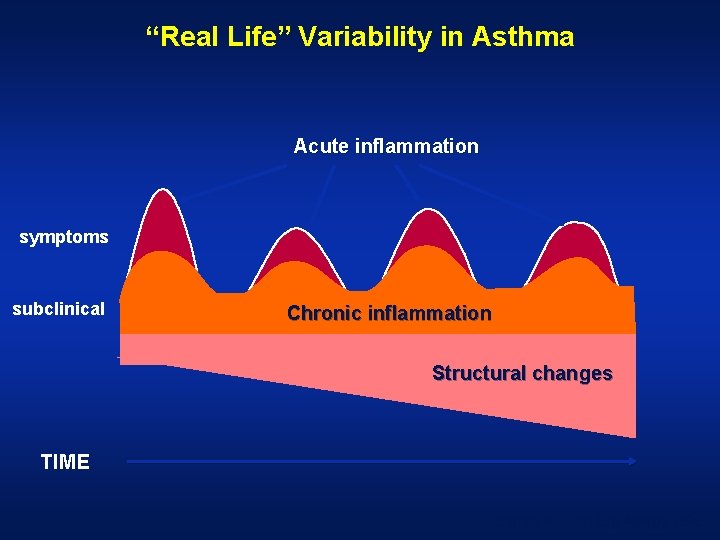 “Real Life” Variability in Asthma

Acute inflammation

symptoms

subclinical

Chronic inflammation

Structural changes

TIME